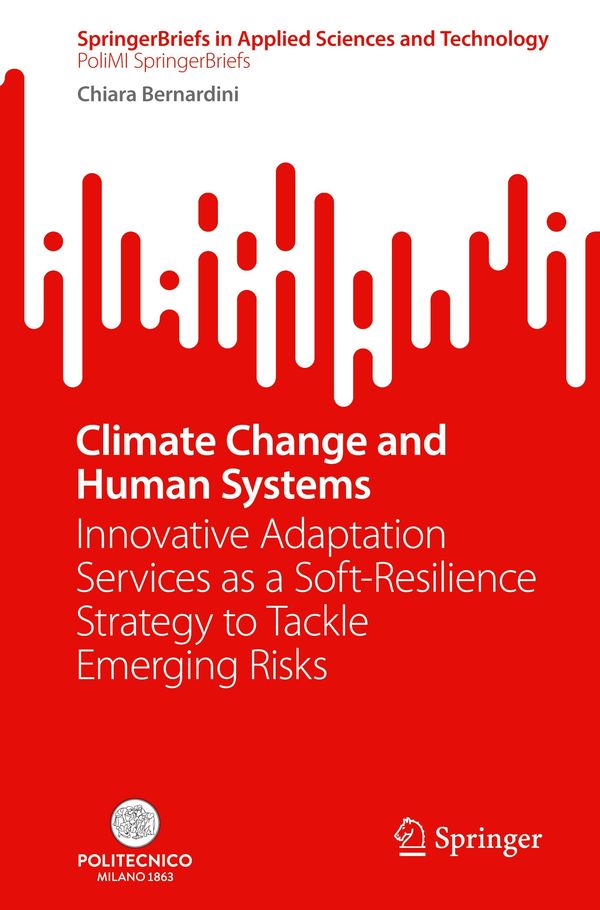 SpringerBriefs in Applied Sciences and Technology
PoliMI SpringerBriefs

Chiara Bernardini

Climate Change and Human Systems

Innovative Adaptation Services as a Soft-Resilience Strategy to Tackle Emerging Risks

POLITECNICO
MILANO 1863

Springer